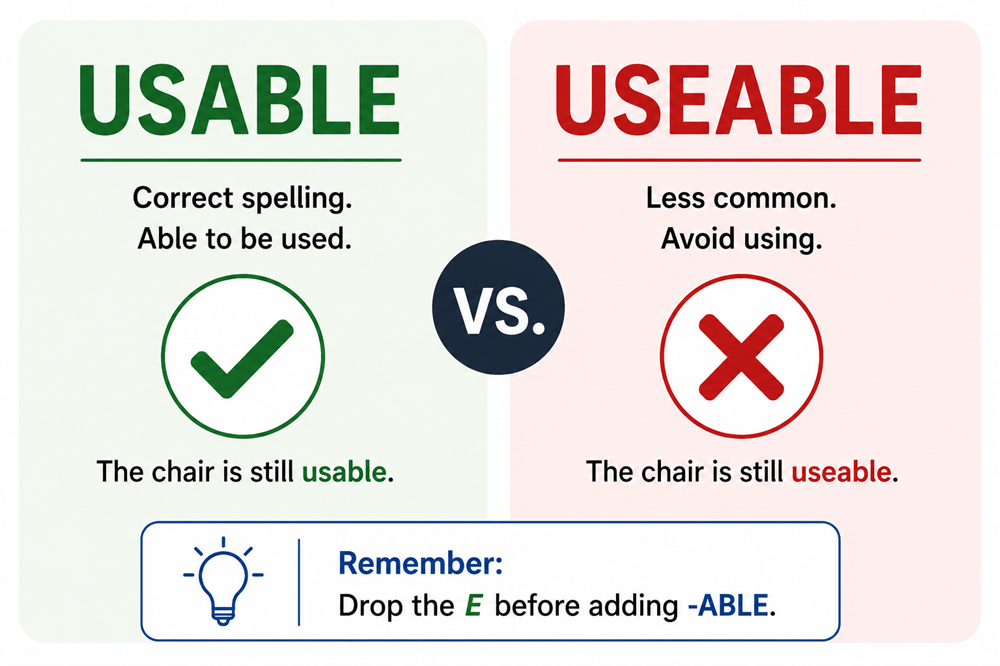 USABLE

Correct spelling.
Able to be used.

The chair is still usable.

VS.

USEABLE

Less common.
Avoid using.

The chair is still useable.

Remember:
Drop the E before adding -ABLE.